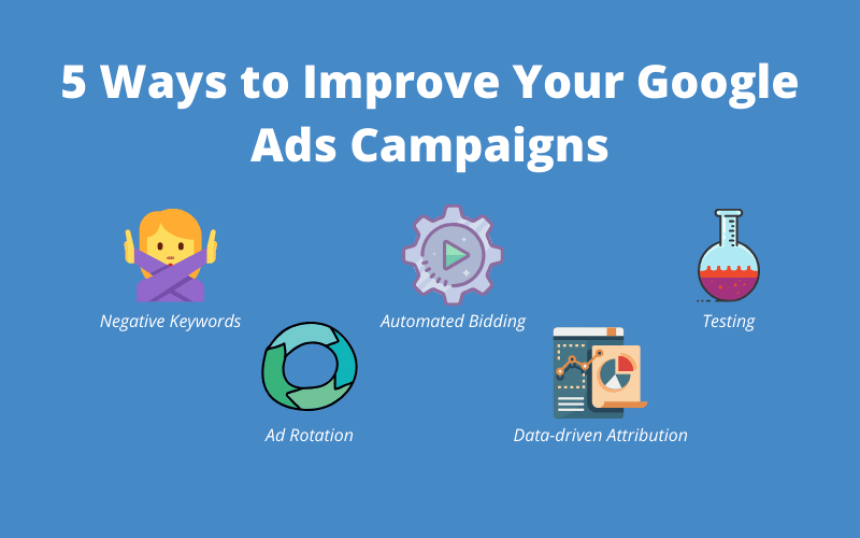 5 Ways to Improve Your Google Ads Campaigns

Negative Keywords

Automated Bidding

Testing

Ad Rotation

Data-driven Attribution